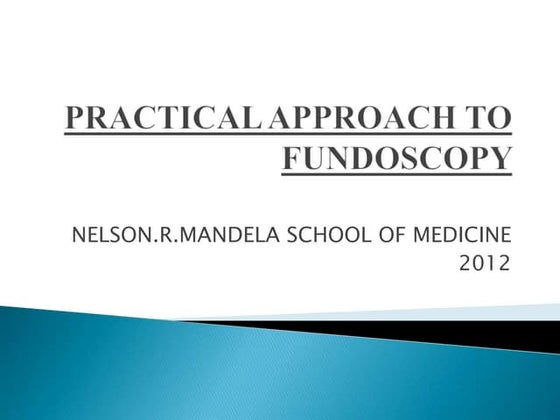 PRACTICAL APPROACH TO FUNDOSCOPY

NELSON.R.MANDELA SCHOOL OF MEDICINE 2012